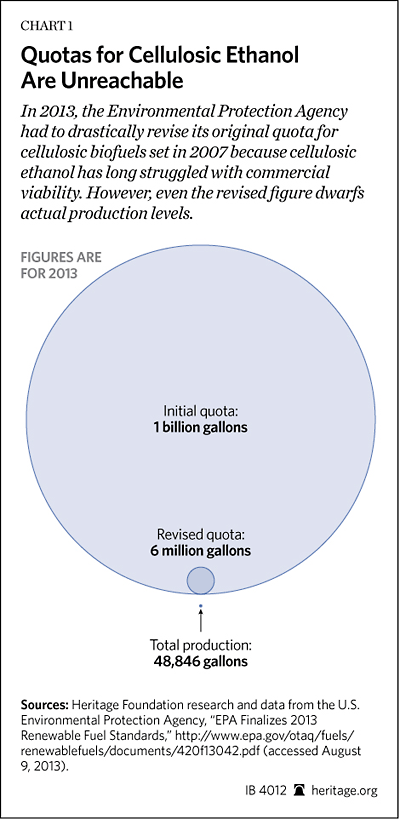 CHART 1

Quotas for Cellulosic Ethanol Are Unreachable

In 2013, the Environmental Protection Agency had to drastically revise its original quota for cellulosic biofuels set in 2007 because cellulosic ethanol has long struggled with commercial viability. However, even the revised figure dwarfs actual production levels.

FIGURES ARE FOR 2013

Initial quota:
1 billion gallons

Revised quota:
6 million gallons

Total production:
48,846 gallons

Sources: Heritage Foundation research and data from the U.S. Environmental Protection Agency, "EPA Finalizes 2013 Renewable Fuel Standards," http://www.epa.gov/otaq/fuels/renewablefuels/documents/420f13042.pdf (accessed August 9, 2013).

IB 4012 heritage.org